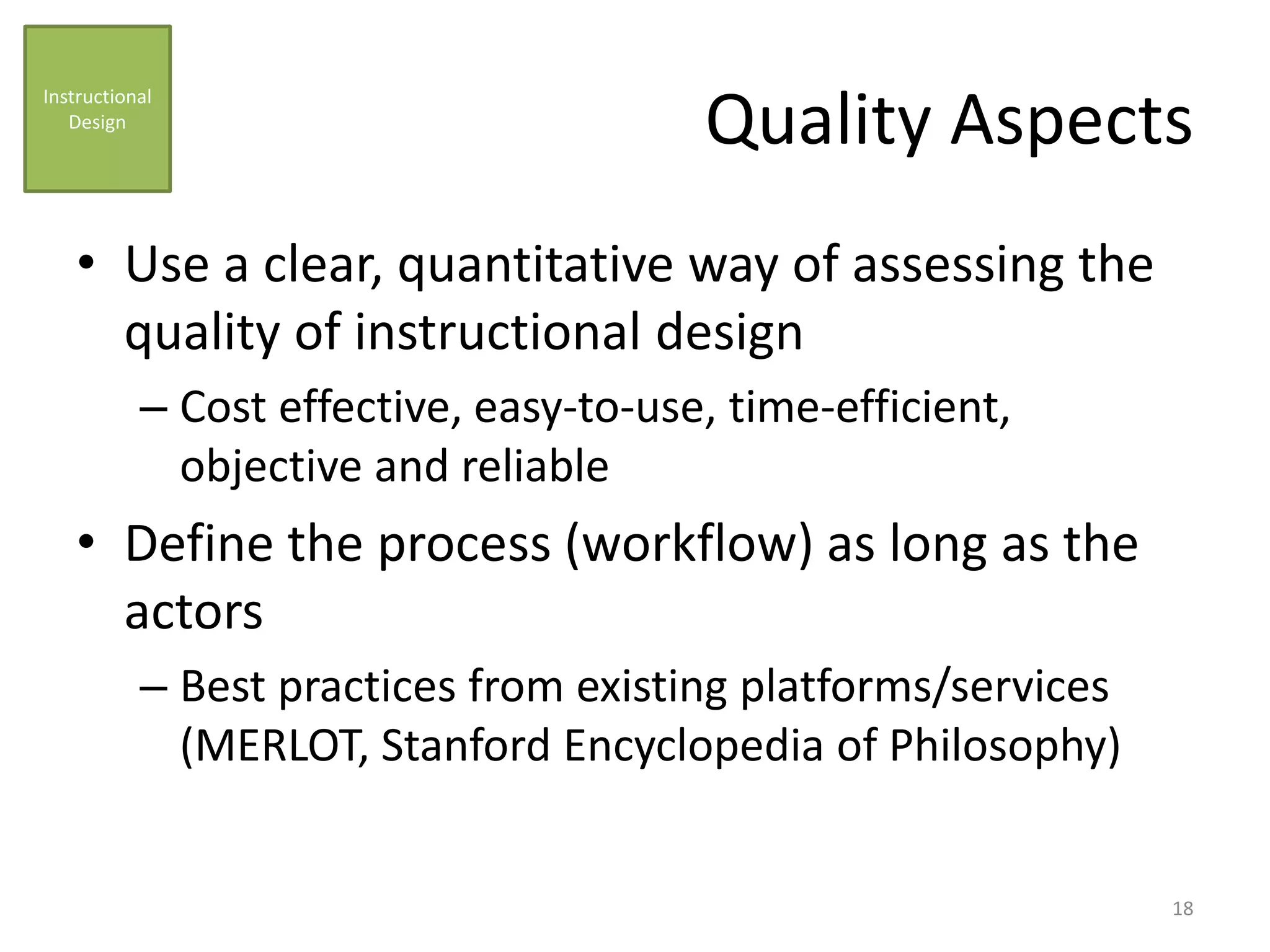 Instructional Design

Quality Aspects

• Use a clear, quantitative way of assessing the quality of instructional design
– Cost effective, easy-to-use, time-efficient, objective and reliable

• Define the process (workflow) as long as the actors
– Best practices from existing platforms/services (MERLOT, Stanford Encyclopedia of Philosophy)

18